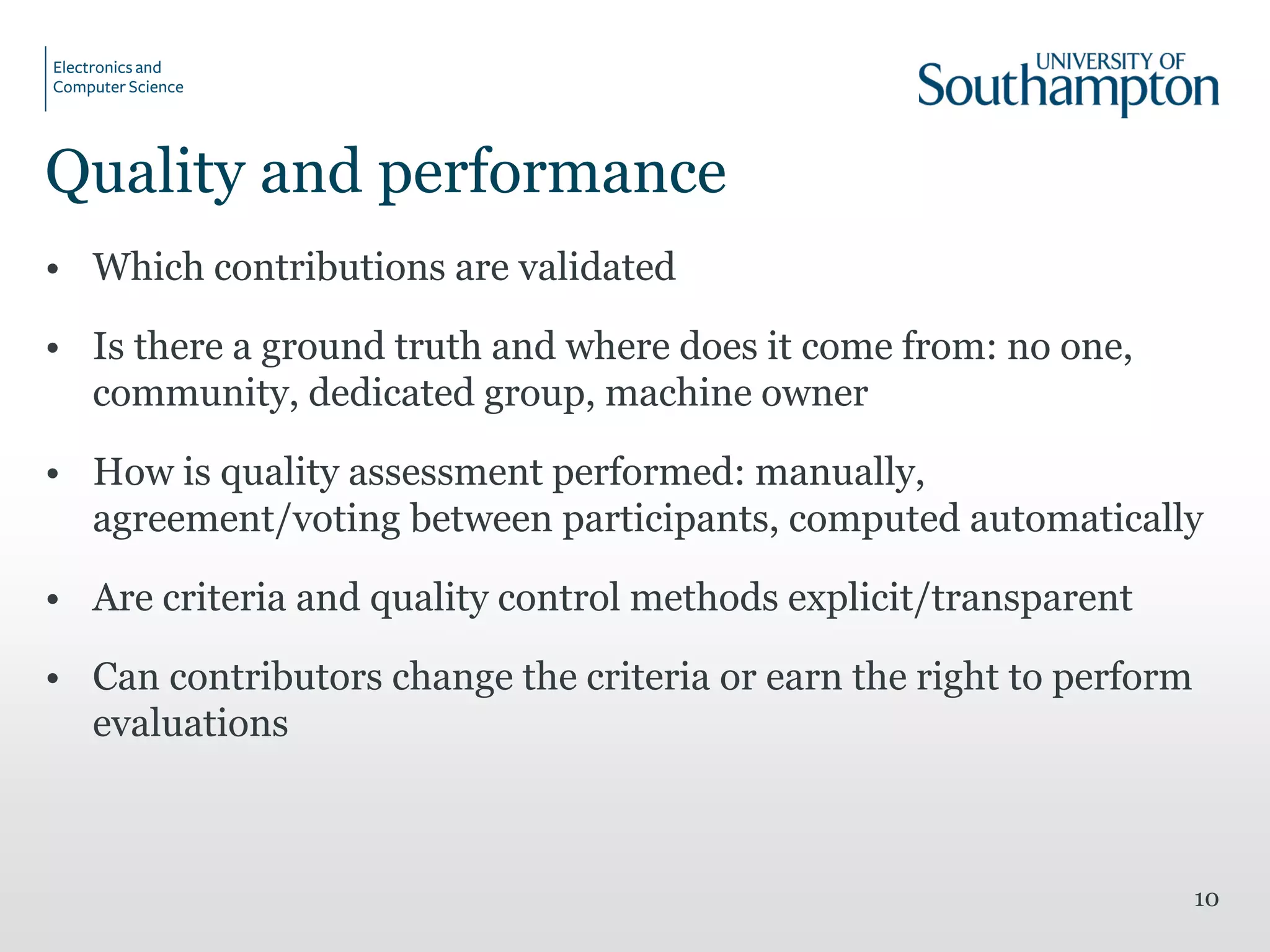 Electronics and Computer Science

UNIVERSITY OF Southampton

Quality and performance

• Which contributions are validated

• Is there a ground truth and where does it come from: no one, community, dedicated group, machine owner

• How is quality assessment performed: manually, agreement/voting between participants, computed automatically

• Are criteria and quality control methods explicit/transparent

• Can contributors change the criteria or earn the right to perform evaluations

10